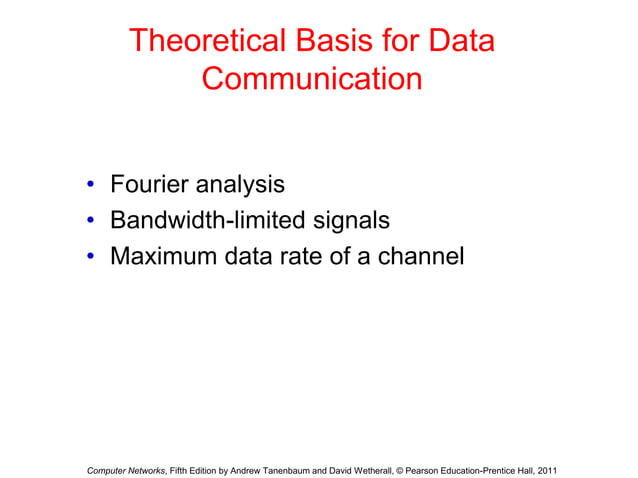 Theoretical Basis for Data Communication

• Fourier analysis
• Bandwidth-limited signals
• Maximum data rate of a channel

Computer Networks, Fifth Edition by Andrew Tanenbaum and David Wetherall, © Pearson Education-Prentice Hall, 2011